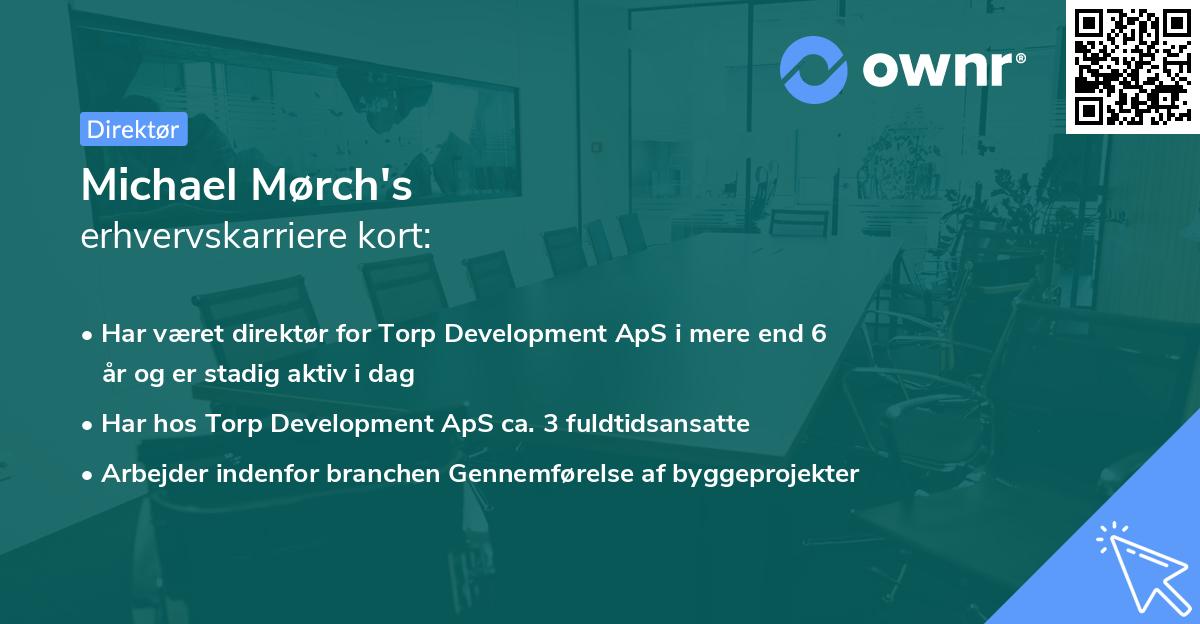 ownr®

Direktør

Michael Mørch's
erhvervskarriere kort:

• Har været direktør for Torp Development ApS i mere end 6 år og er stadig aktiv i dag
• Har hos Torp Development ApS ca. 3 fuldtidsansatte
• Arbejder indenfor branchen Gennemførelse af byggeprojekter